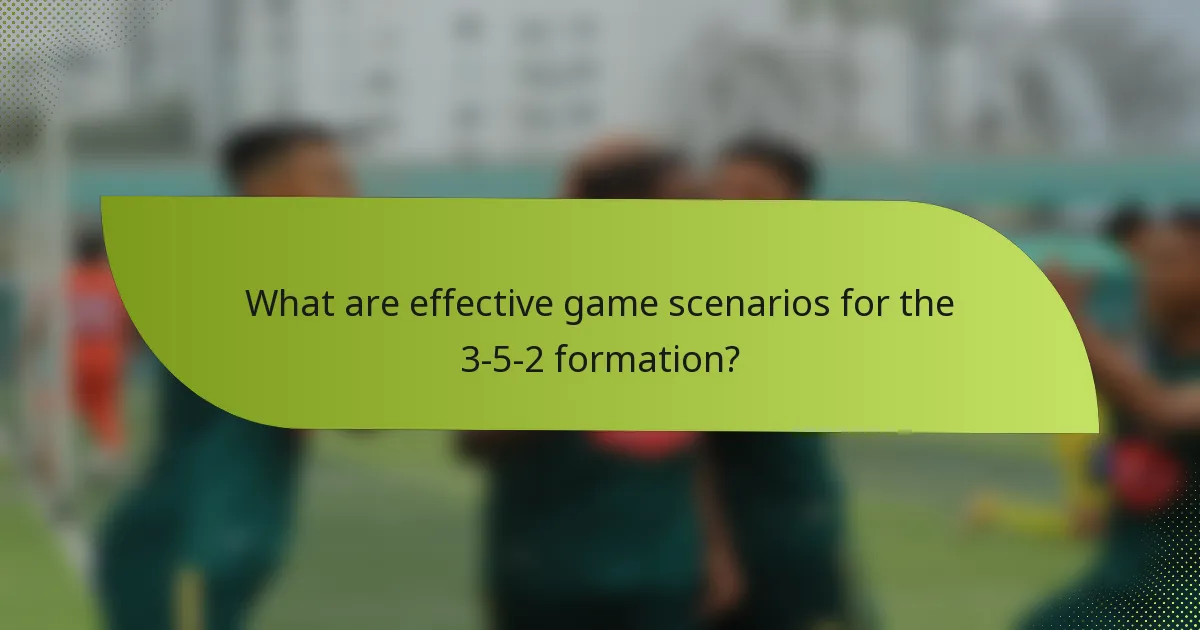 What are effective game scenarios for the 3-5-2 formation?